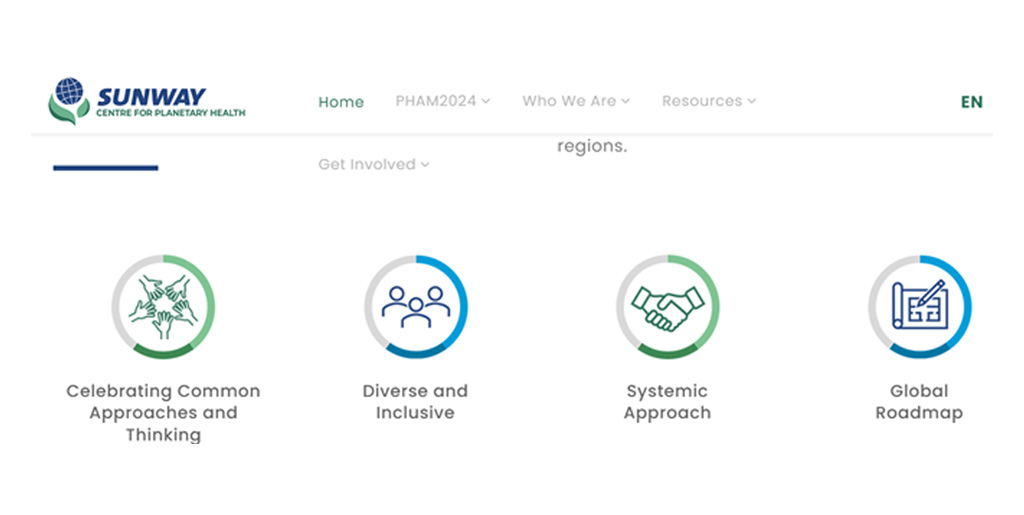 SUNWAY
CENTRE FOR PLANETARY HEALTH

Home PHAM2024 Who We Are Resources EN

Get Involved

regions.

Celebrating Common Approaches and Thinking

Diverse and Inclusive

Systemic Approach

Global Roadmap